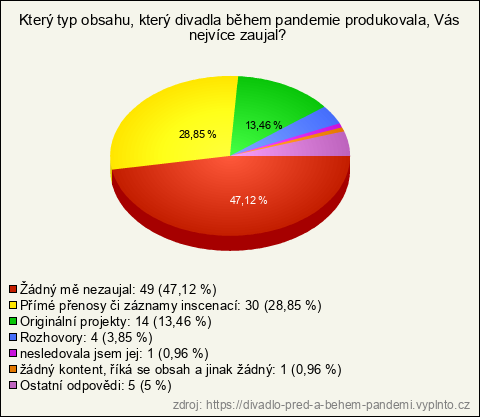 Který typ obsahu, který divadla během pandemie produkovala, Vás nejvíce zaujal?

28,85 %
13,46 %
47,12 %

Žádný mě nezaujal: 49 (47,12 %)
Přímé přenosy či záznamy inscenací: 30 (28,85 %)
Originální projekty: 14 (13,46 %)
Rozhovory: 4 (3,85 %)
nesledovala jsem jej: 1 (0,96 %)
žádný kontent, říká se obsah a jinak žádný: 1 (0,96 %)
Ostatní odpovědi: 5 (5 %)

zdroj: https://divadlo-pred-a-behem-pandemi.vyplnto.cz